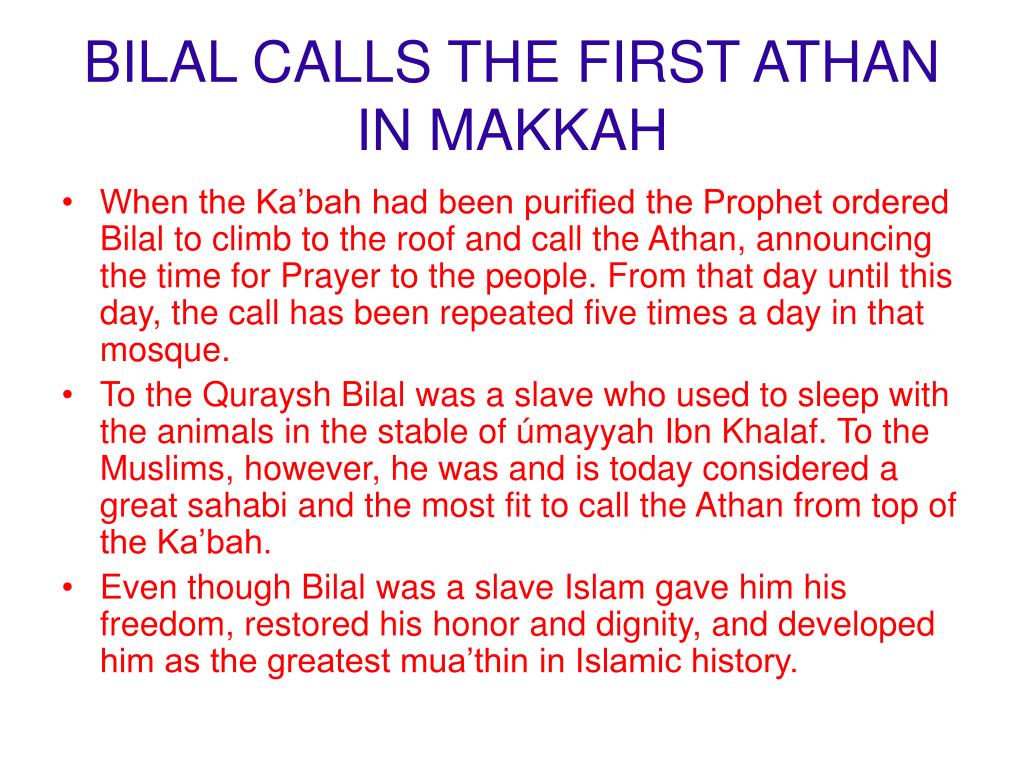 BILAL CALLS THE FIRST ATHAN IN MAKKAH

• When the Ka’bah had been purified the Prophet ordered Bilal to climb to the roof and call the Athan, announcing the time for Prayer to the people. From that day until this day, the call has been repeated five times a day in that mosque.
• To the Quraysh Bilal was a slave who used to sleep with the animals in the stable of úmayyah Ibn Khalaf. To the Muslims, however, he was and is today considered a great sahabi and the most fit to call the Athan from top of the Ka’bah.
• Even though Bilal was a slave Islam gave him his freedom, restored his honor and dignity, and developed him as the greatest mua’thin in Islamic history.